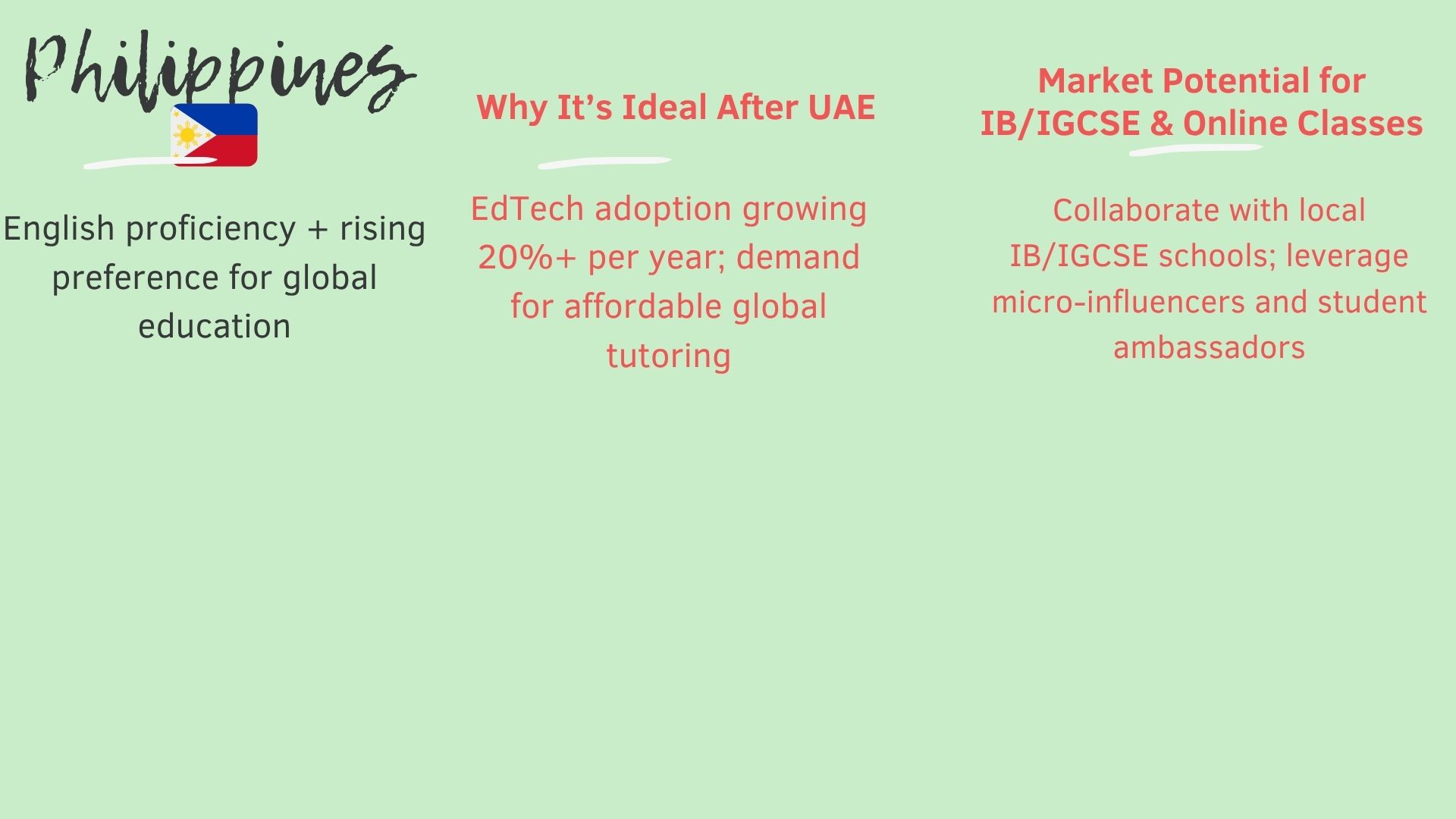 Philippines

English proficiency + rising preference for global education

Why It’s Ideal After UAE

EdTech adoption growing 20%+ per year; demand for affordable global tutoring

Market Potential for IB/IGCSE & Online Classes

Collaborate with local IB/IGCSE schools; leverage micro-influencers and student ambassadors